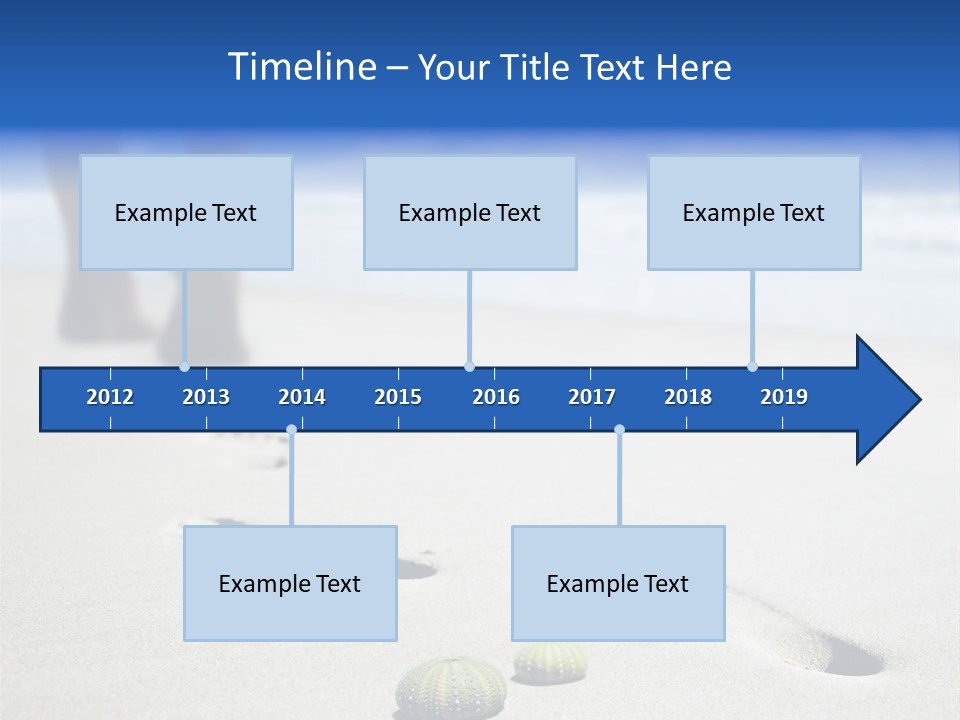 Timeline – Your Title Text Here

Example Text

Example Text

Example Text

2012 2013 2014 2015 2016 2017 2018 2019

Example Text

Example Text